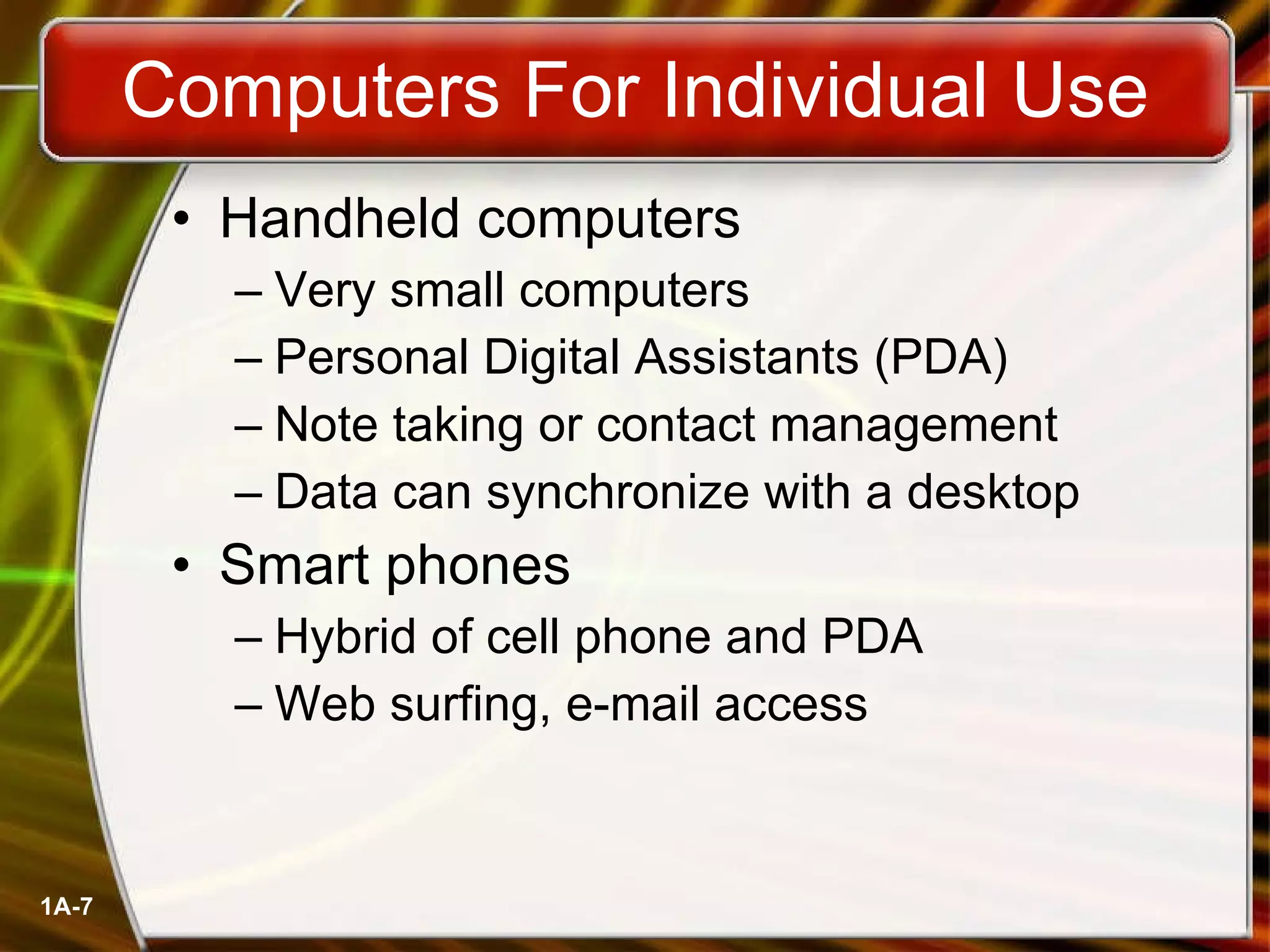 Computers For Individual Use

• Handheld computers
– Very small computers
– Personal Digital Assistants (PDA)
– Note taking or contact management
– Data can synchronize with a desktop

• Smart phones
– Hybrid of cell phone and PDA
– Web surfing, e-mail access

1A-7